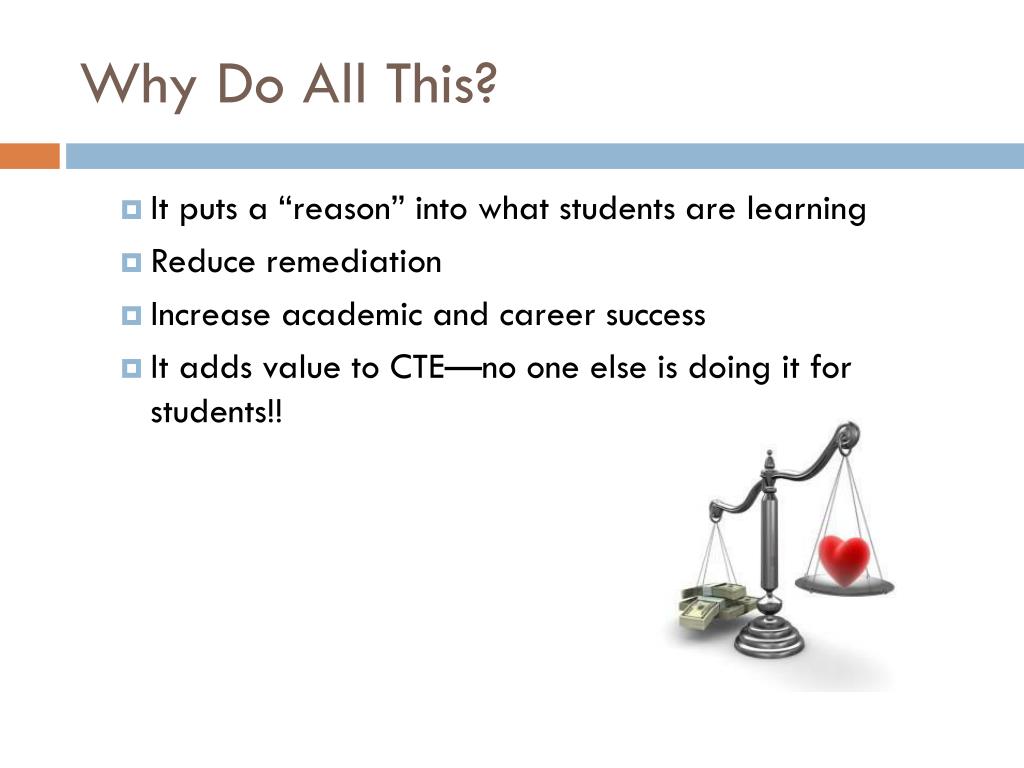 Why Do All This?

It puts a “reason” into what students are learning

Reduce remediation

Increase academic and career success

It adds value to CTE—no one else is doing it for students!!